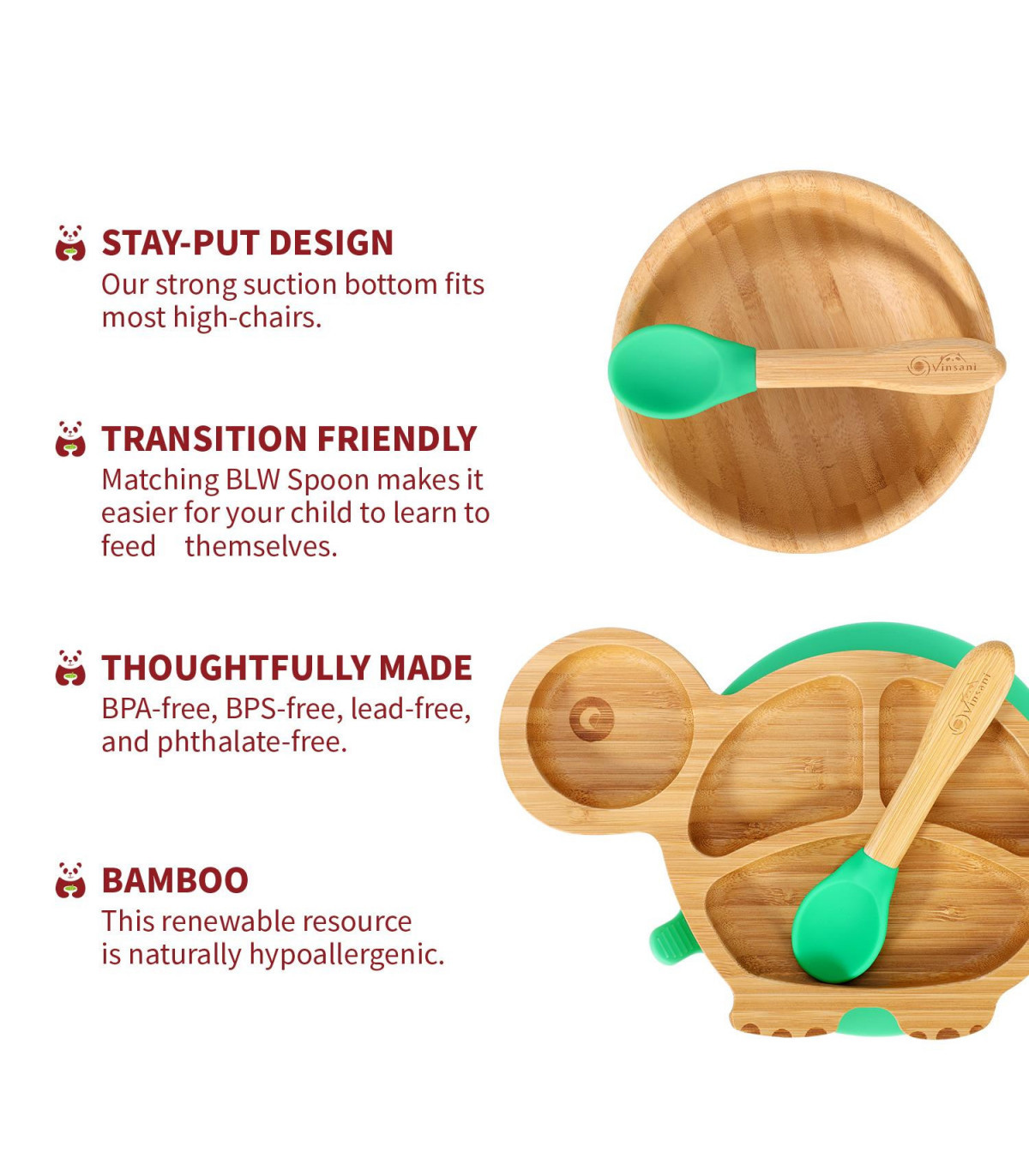 STAY-PUT DESIGN
Our strong suction bottom fits most high-chairs.

TRANSITION FRIENDLY
Matching BLW Spoon makes it easier for your child to learn to feed themselves.

THOUGHTFULLY MADE
BPA-free, BPS-free, lead-free, and phthalate-free.

BAMBOO
This renewable resource is naturally hypoallergenic.

Vinsani

Vinsani